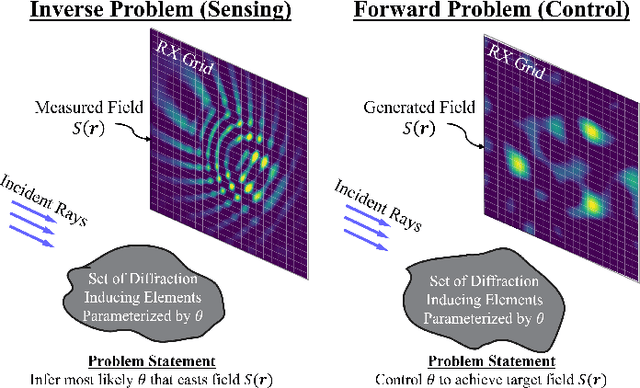 Inverse Problem (Sensing)

RX Grid

Measured Field
$S(\boldsymbol{r})$

Incident Rays

Set of Diffraction Inducing Elements Parameterized by $\theta$

Problem Statement
Infer most likely $\theta$ that casts field $S(\boldsymbol{r})$

Forward Problem (Control)

RX Grid

Generated Field
$S(\boldsymbol{r})$

Incident Rays

Set of Diffraction Inducing Elements Parameterized by $\theta$

Problem Statement
Control $\theta$ to achieve target field $S(\boldsymbol{r})$